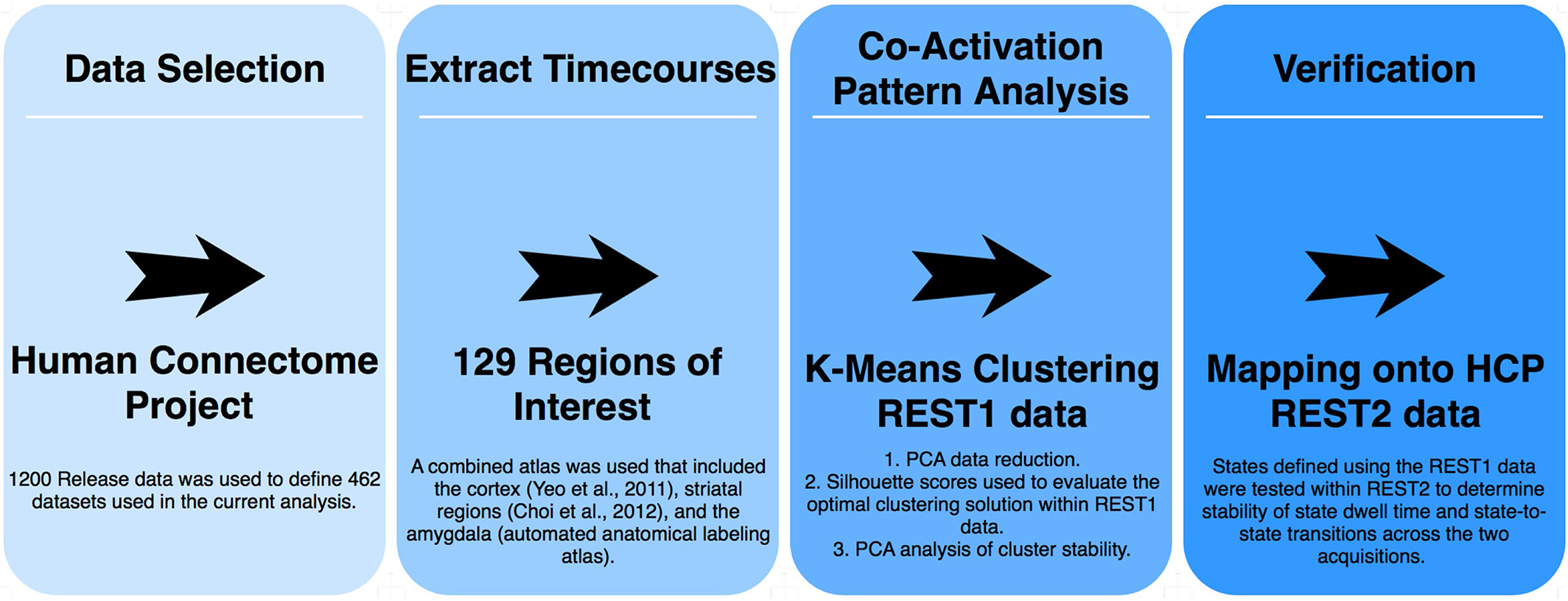 Data Selection

Human Connectome Project

1200 Release data was used to define 462 datasets used in the current analysis.

Extract Timecourses

129 Regions of Interest

A combined atlas was used that included the cortex (Yeo et al., 2011), striatal regions (Choi et al., 2012), and the amygdala (automated anatomical labeling atlas).

Co-Activation Pattern Analysis

K-Means Clustering REST1 data

1. PCA data reduction.
2. Silhouette scores used to evaluate the optimal clustering solution within REST1 data.
3. PCA analysis of cluster stability.

Verification

Mapping onto HCP REST2 data

States defined using the REST1 data were tested within REST2 to determine stability of state dwell time and state-to-state transitions across the two acquisitions.